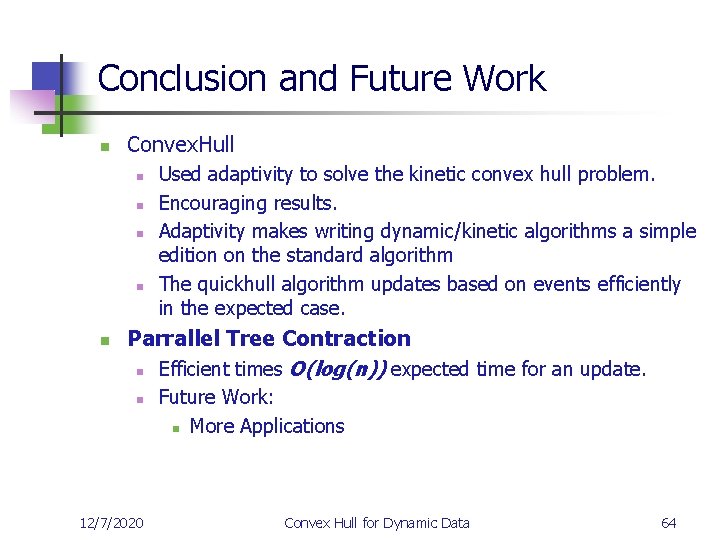 Conclusion and Future Work

ConvexHull

Used adaptivity to solve the kinetic convex hull problem.

Encouraging results.

Adaptivity makes writing dynamic/kinetic algorithms a simple edition on the standard algorithm

The quickhull algorithm updates based on events efficiently in the expected case.

Parrallel Tree Contraction

Efficient times $O(log(n))$ expected time for an update.

Future Work:

More Applications

12/7/2020

Convex Hull for Dynamic Data

64